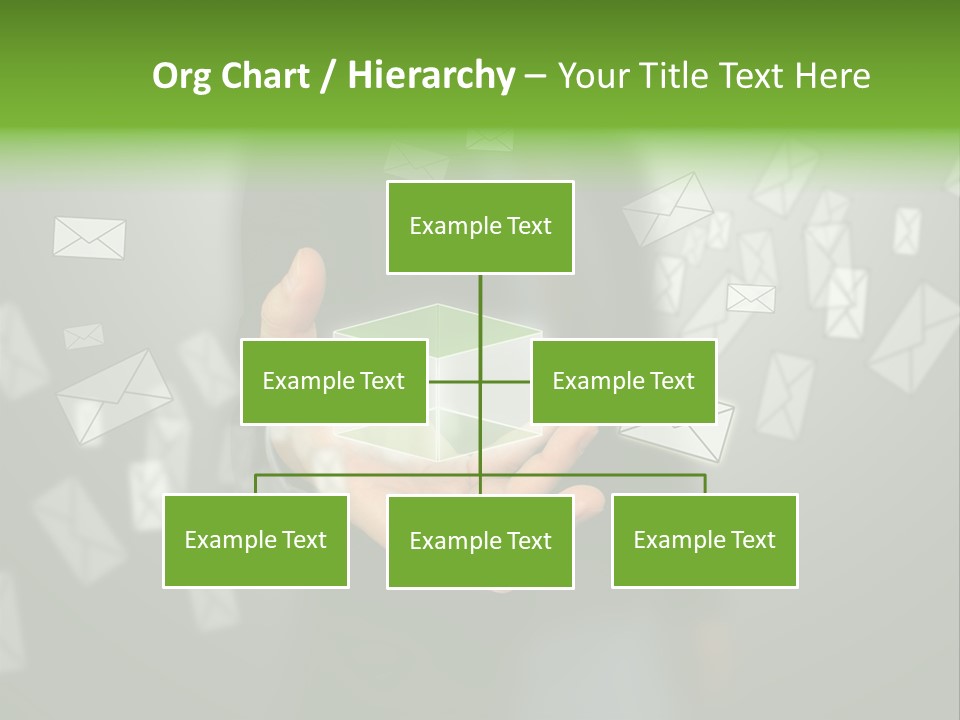 Org Chart / Hierarchy – Your Title Text Here

Example Text

Example Text

Example Text

Example Text

Example Text

Example Text